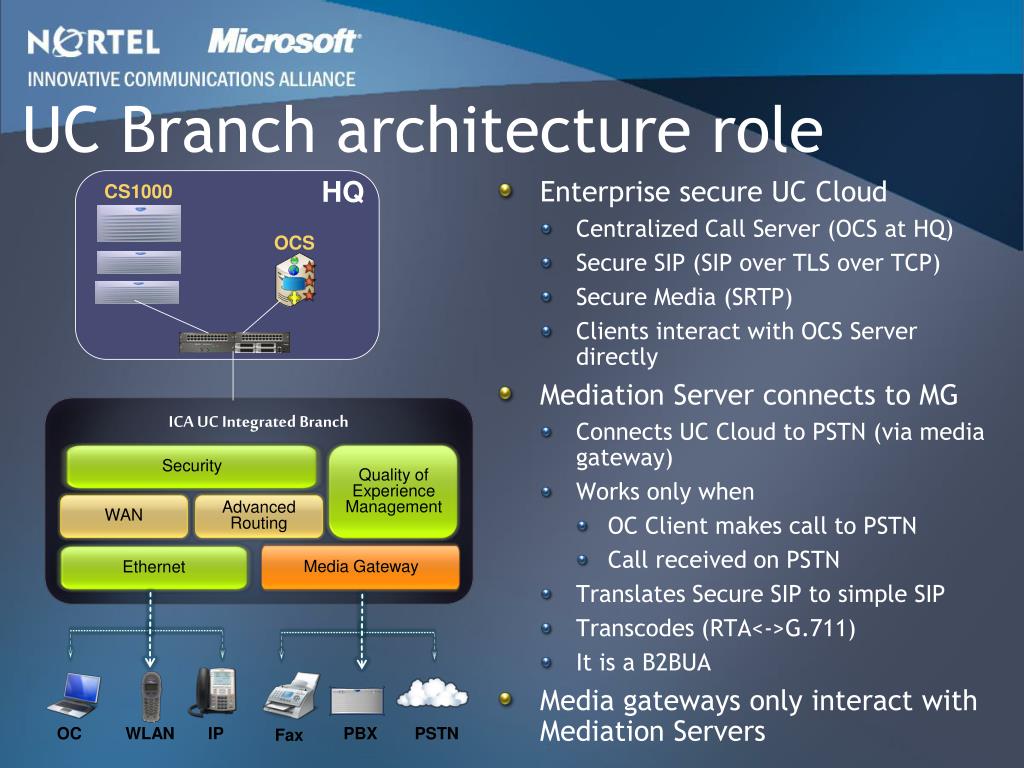 NORTEL Microsoft
INNOVATIVE COMMUNICATIONS ALLIANCE

UC Branch architecture role

CS1000
HQ
OCS

ICA UC Integrated Branch
Security
Quality of Experience Management
WAN
Advanced Routing
Ethernet
Media Gateway

OC
WLAN
IP
Fax
PBX
PSTN

Enterprise secure UC Cloud
Centralized Call Server (OCS at HQ)
Secure SIP (SIP over TLS over TCP)
Secure Media (SRTP)
Clients interact with OCS Server directly

Mediation Server connects to MG
Connects UC Cloud to PSTN (via media gateway)
Works only when
OC Client makes call to PSTN
Call received on PSTN
Translates Secure SIP to simple SIP
Transcodes (RTA<->G.711)
It is a B2BUA

Media gateways only interact with Mediation Servers